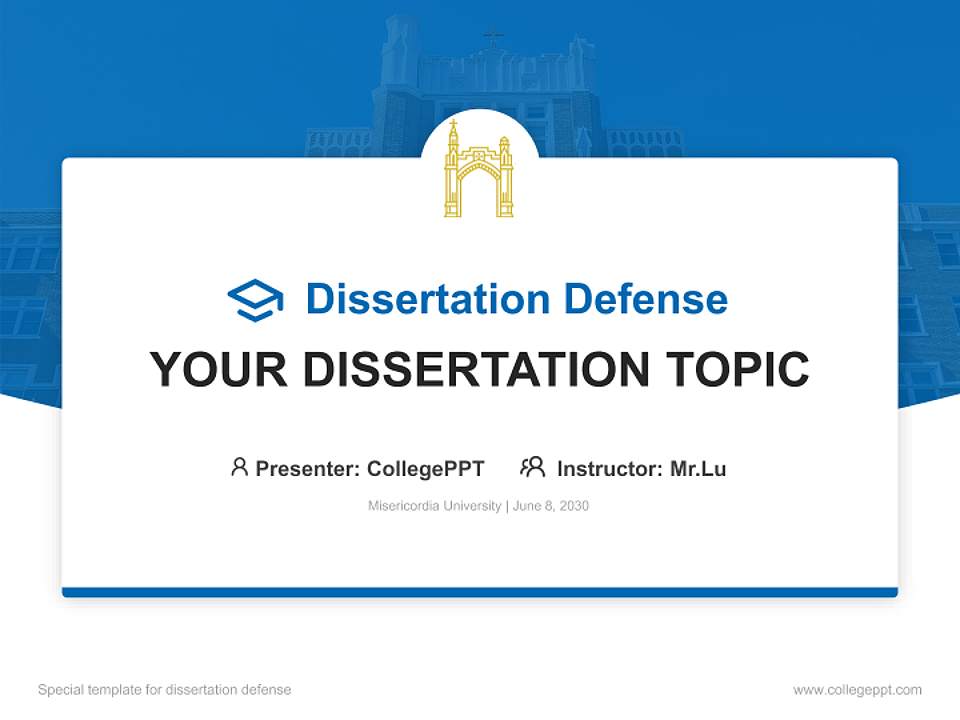 Dissertation Defense

YOUR DISSERTATION TOPIC

Presenter: CollegePPT   Instructor: Mr.Lu

Misericordia University | June 8, 2030

Special template for dissertation defense

www.collegeppt.com